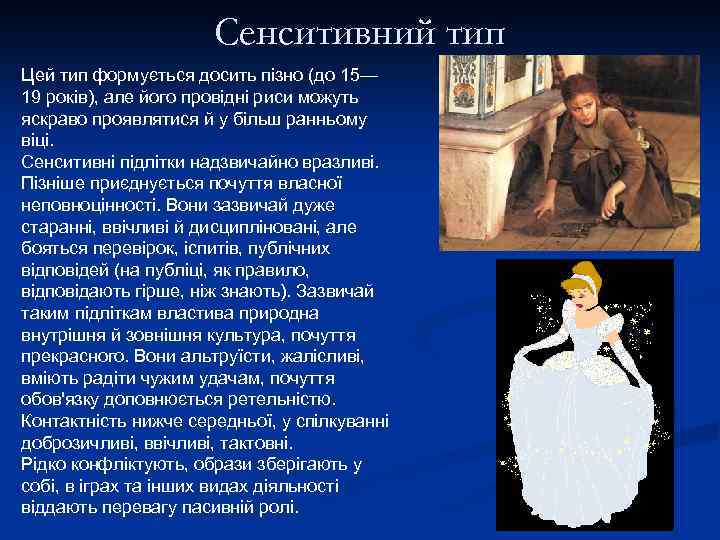 Сенситивний тип

Цей тип формується досить пізно (до 15—19 років), але його провідні риси можуть яскраво проявлятися й у більш ранньому віці.
Сенситивні підлітки надзвичайно вразливі. Пізніше приєднується почуття власної неповноцінності. Вони зазвичай дуже старанні, ввічливі й дисципліновані, але бояться перевірок, іспитів, публічних відповідей (на публіці, як правило, відповідають гірше, ніж знають). Зазвичай таким підліткам властива природна внутрішня й зовнішня культура, почуття прекрасного. Вони альтруїсти, жалісливі, вміють радіти чужим удачам, почуття обов'язку доповнюється ретельністю. Контактність нижче середньої, у спілкуванні доброзичливі, ввічливі, тактовні.
Рідко конфліктують, образи зберігають у собі, в іграх та інших видах діяльності віддають перевагу пасивній ролі.